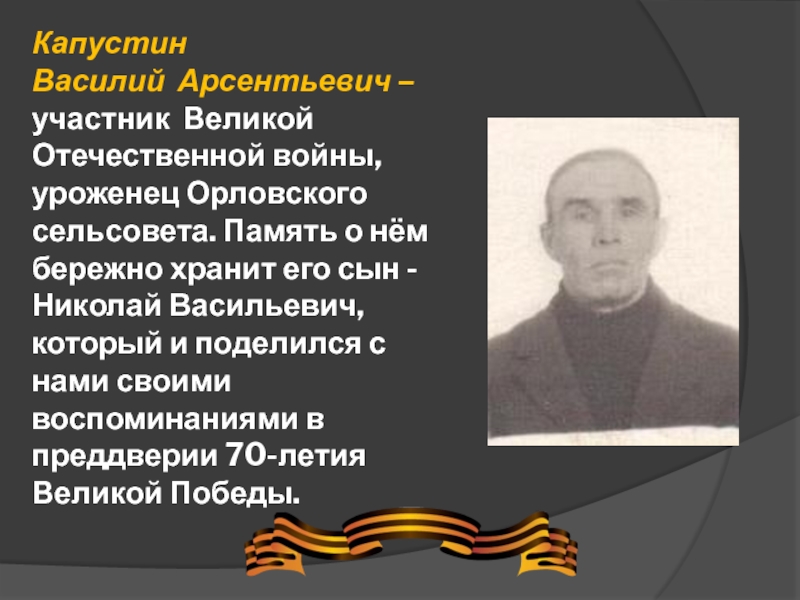 Капустин
Василий Арсентьевич – участник Великой Отечественной войны, уроженец Орловского сельсовета. Память о нём бережно хранит его сын - Николай Васильевич, который и поделился с нами своими воспоминаниями в преддверии 70-летия Великой Победы.